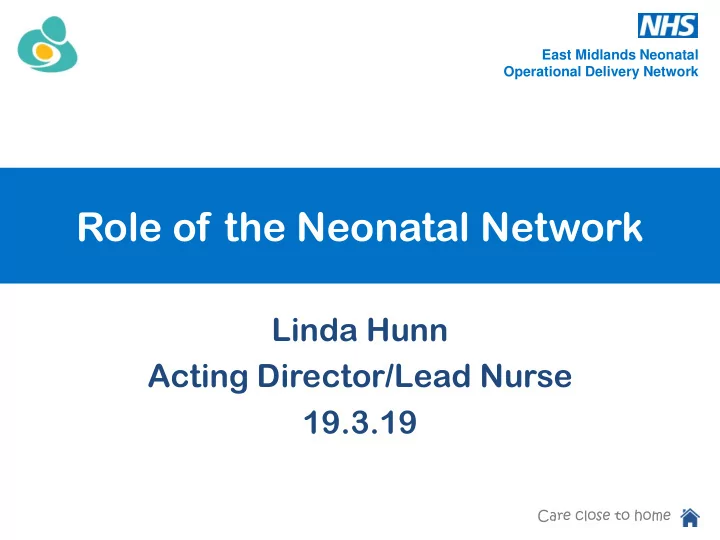 NHS
East Midlands Neonatal
Operational Delivery Network

Role of the Neonatal Network

Linda Hunn
Acting Director/Lead Nurse
19.3.19

Care close to home